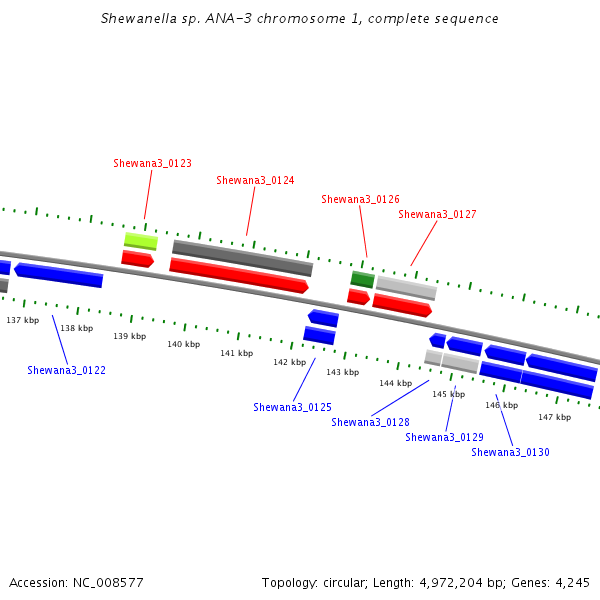 Shewanella sp. ANA-3 chromosome 1, complete sequence

Shewana3_0123

Shewana3_0124

Shewana3_0126

Shewana3_0127

137 kbp
138 kbp
139 kbp
140 kbp
141 kbp
142 kbp
143 kbp
144 kbp
145 kbp
146 kbp
147 kbp

Shewana3_0122

Shewana3_0125

Shewana3_0128

Shewana3_0129

Shewana3_0130

Accession: NC_008577

Topology: circular; Length: 4,972,204 bp; Genes: 4,245